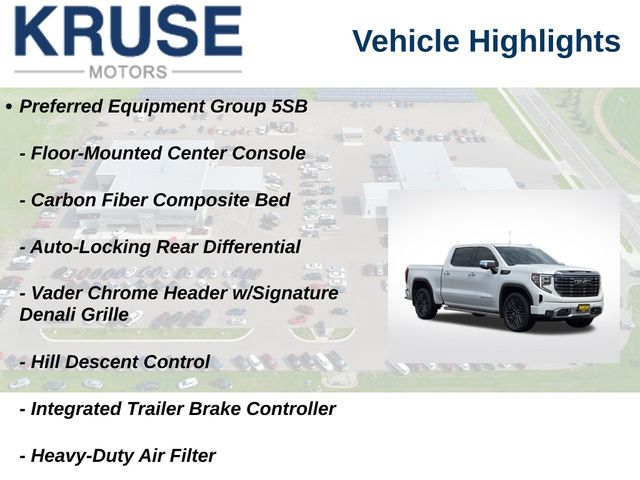 KRUSE
MOTORS

Vehicle Highlights

• Preferred Equipment Group 5SB

- Floor-Mounted Center Console

- Carbon Fiber Composite Bed

- Auto-Locking Rear Differential

- Vader Chrome Header w/Signature Denali Grille

- Hill Descent Control

- Integrated Trailer Brake Controller

- Heavy-Duty Air Filter